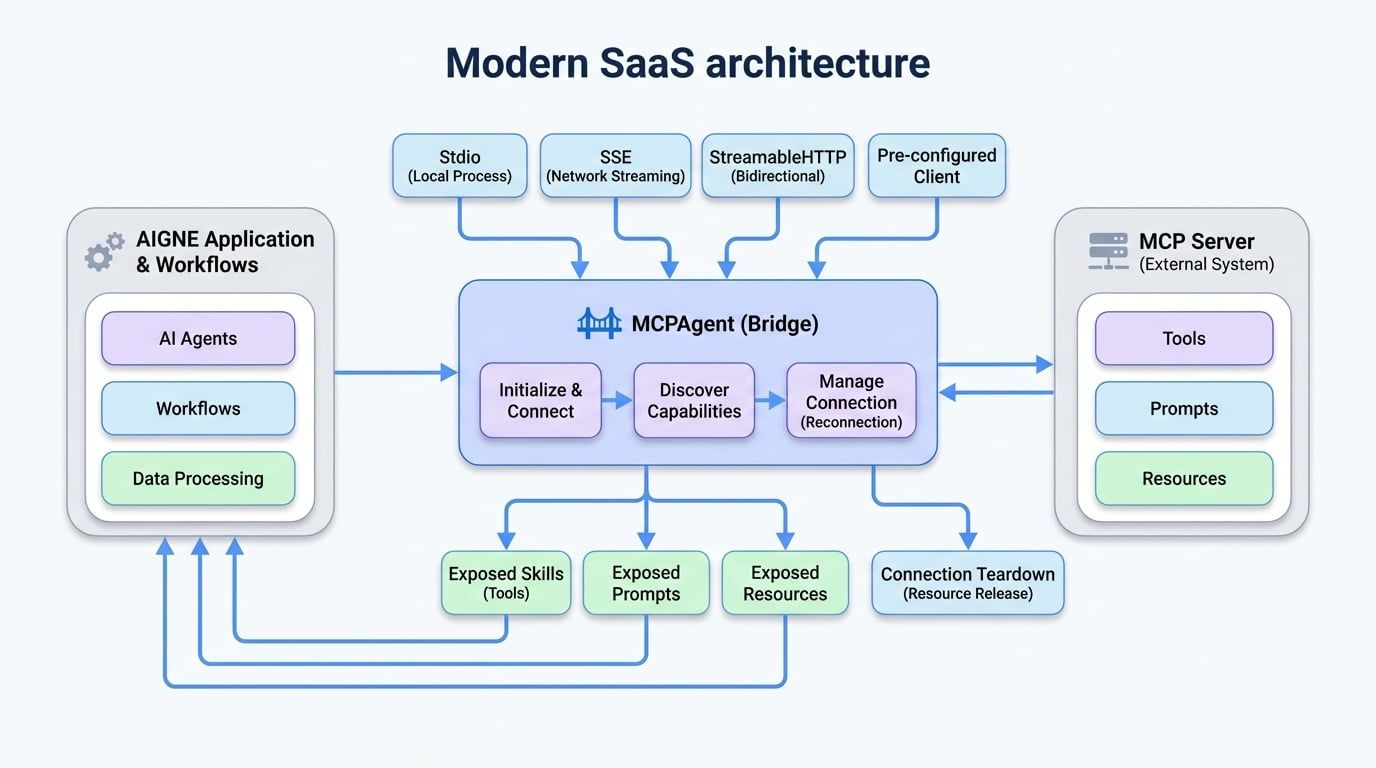 Modern SaaS architecture

Stdio
(Local Process)

SSE
(Network Streaming)

StreamableHTTP
(Bidirectional)

Pre-configured
Client

AIGNE Application
& Workflows

AI Agents

Workflows

Data Processing

MCPAgent (Bridge)

Initialize &
Connect

Discover
Capabilities

Manage
Connection
(Reconnection)

MCP Server
(External System)

Tools

Prompts

Resources

Exposed Skills
(Tools)

Exposed
Prompts

Exposed
Resources

Connection Teardown
(Resource Release)